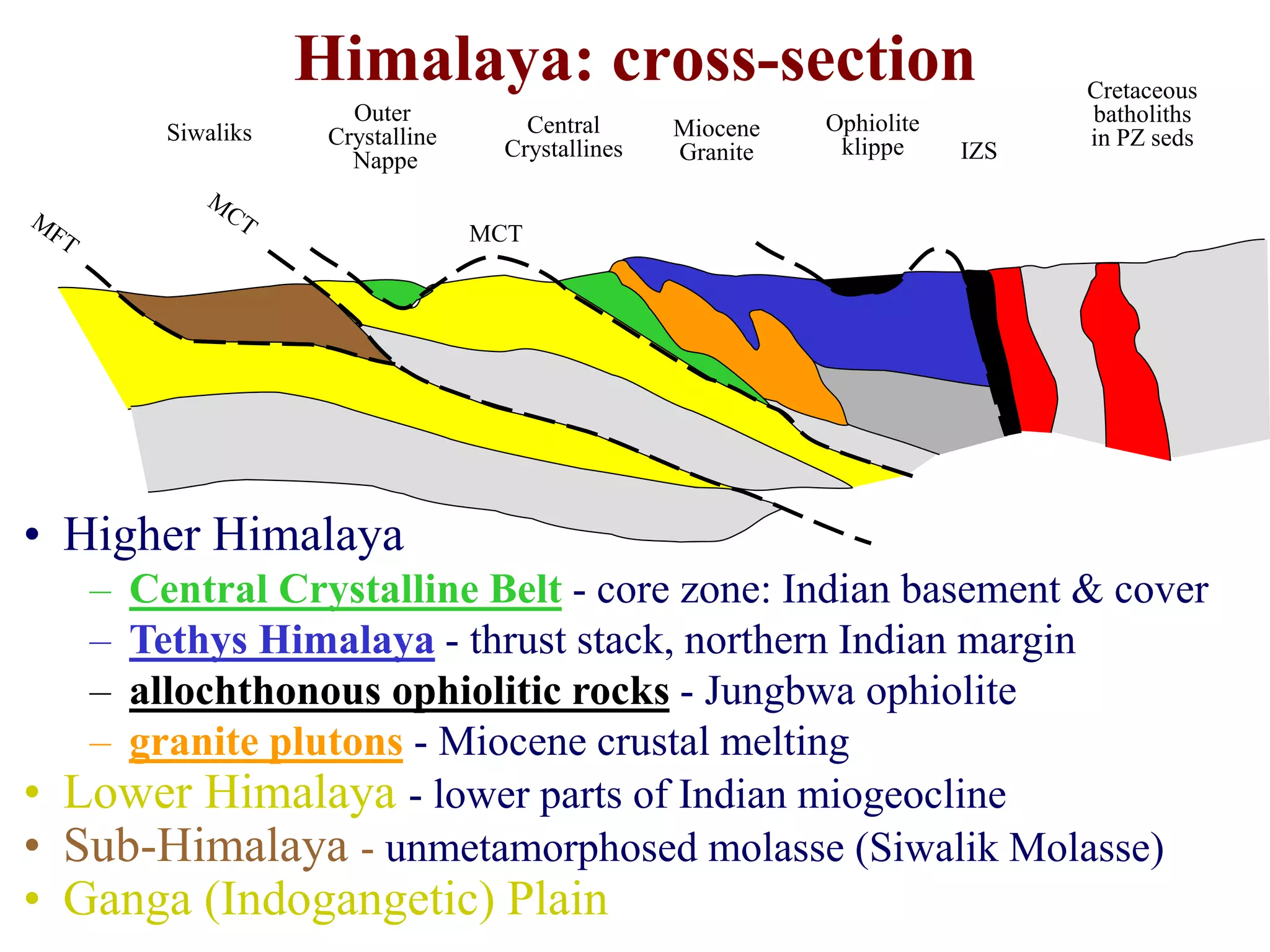 Himalaya: cross-section

Siwaliks

Outer Crystalline Nappe

Central Crystallines

Miocene Granite

Ophiolite klippe

IZS

Cretaceous batholiths in PZ seds

MFT

MCT

MCT

• Higher Himalaya
– Central Crystalline Belt - core zone: Indian basement & cover
– Tethys Himalaya - thrust stack, northern Indian margin
– allochthonous ophiolitic rocks - Jungbwa ophiolite
– granite plutons - Miocene crustal melting
• Lower Himalaya - lower parts of Indian miogeocline
• Sub-Himalaya - unmetamorphosed molasse (Siwalik Molasse)
• Ganga (Indogangetic) Plain